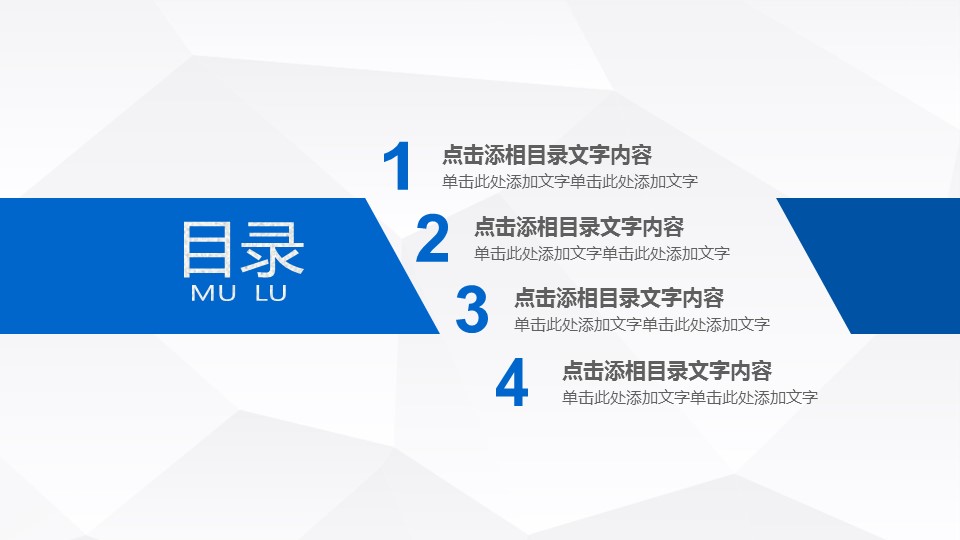 目录
MU LU

1
点击添相目录文字内容
单击此处添加文字单击此处添加文字

2
点击添相目录文字内容
单击此处添加文字单击此处添加文字

3
点击添相目录文字内容
单击此处添加文字单击此处添加文字

4
点击添相目录文字内容
单击此处添加文字单击此处添加文字